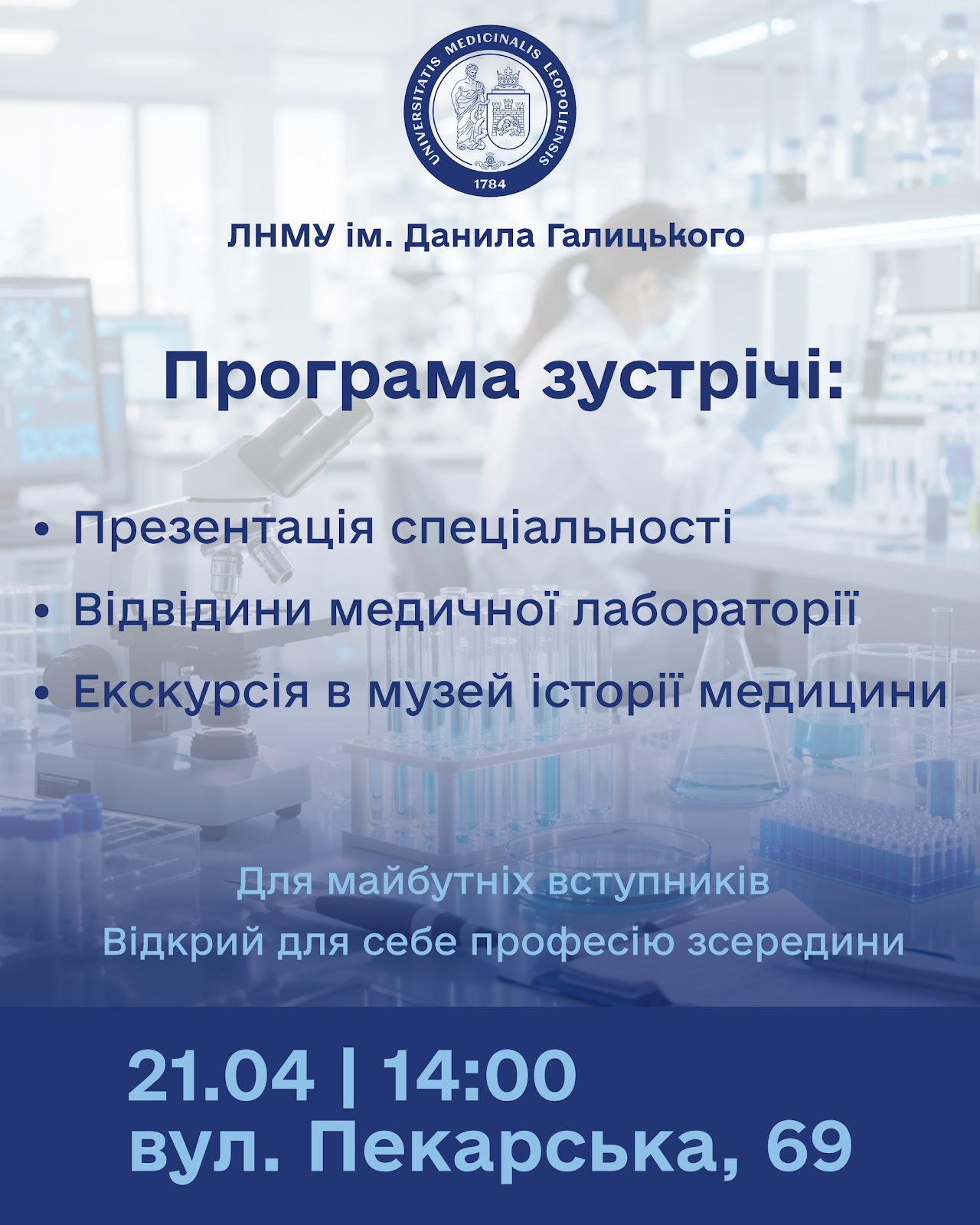 UNIVERSITATIS MEDICINALIS LEOPOLIENSIS
1784

ЛНМУ ім. Данила Галицького

Програма зустрічі:

• Презентація спеціальності
• Відвідини медичної лабораторії
• Екскурсія в музей історії медицини

Для майбутніх вступників
Відкрий для себе професію зсередини

21.04 | 14:00
вул. Пекарська, 69